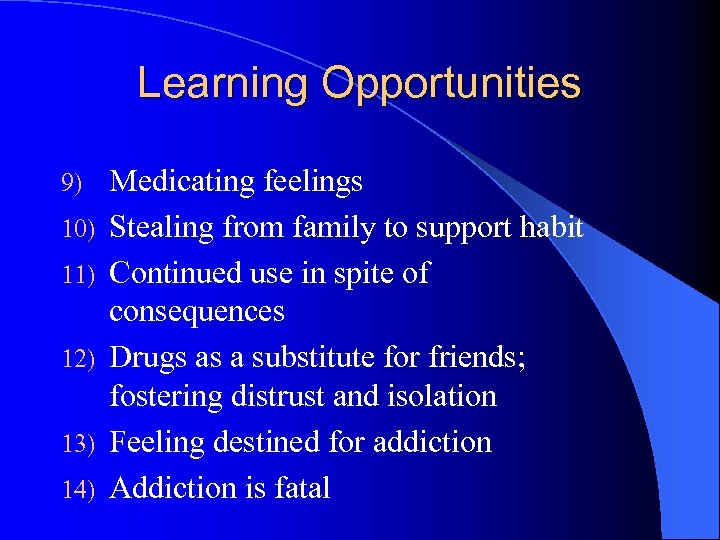 Learning Opportunities

9) Medicating feelings

10) Stealing from family to support habit

11) Continued use in spite of consequences

12) Drugs as a substitute for friends; fostering distrust and isolation

13) Feeling destined for addiction

14) Addiction is fatal